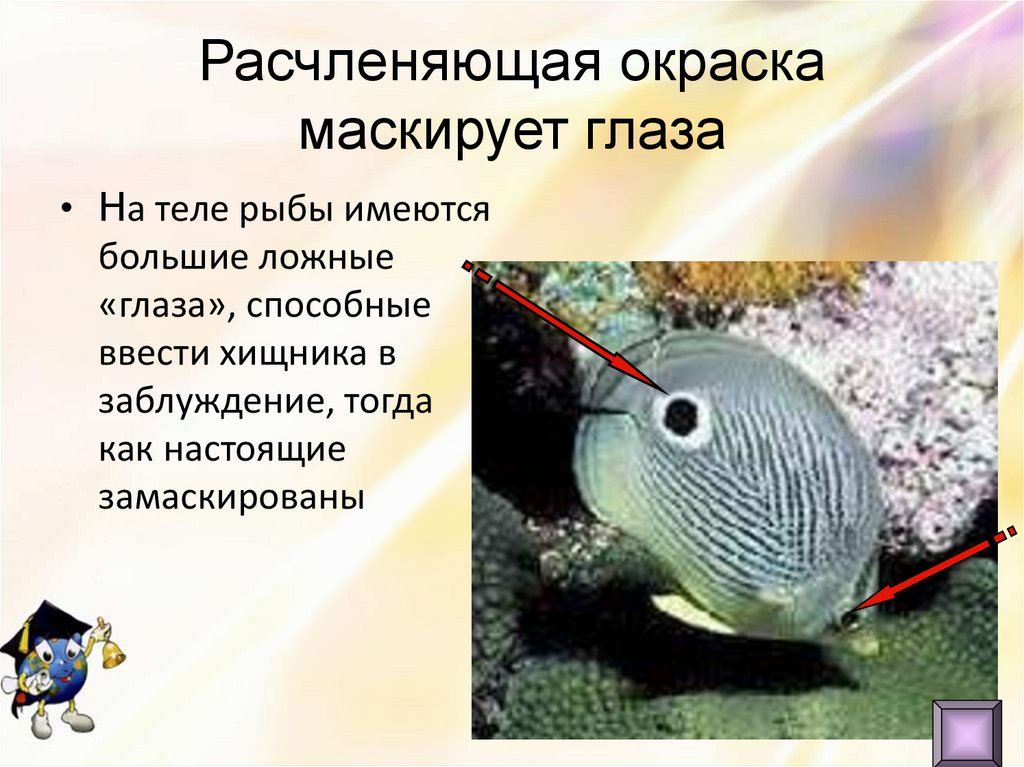 Расчленяющая окраска маскирует глаза

• На теле рыбы имеются большие ложные «глаза», способные ввести хищника в заблуждение, тогда как настоящие замаскированы